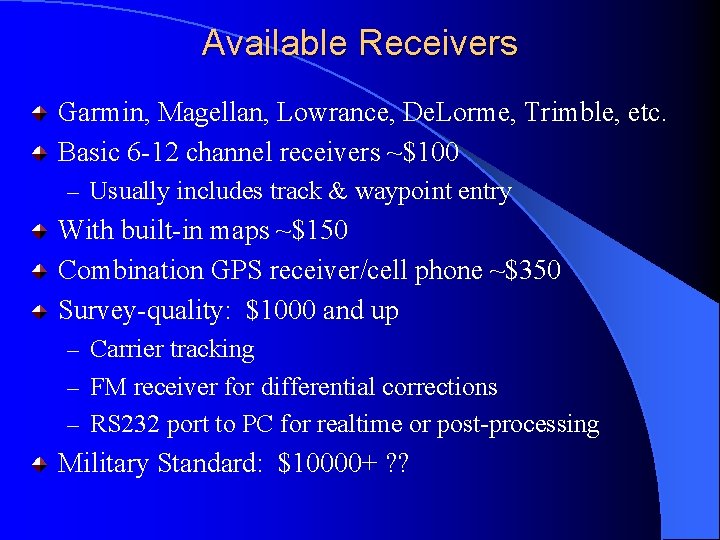 Available Receivers

Garmin, Magellan, Lowrance, DeLorme, Trimble, etc.

Basic 6-12 channel receivers ~\$100

– Usually includes track & waypoint entry

With built-in maps ~\$150

Combination GPS receiver/cell phone ~\$350

Survey-quality: \$1000 and up

– Carrier tracking

– FM receiver for differential corrections

– RS232 port to PC for realtime or post-processing

Military Standard: \$10000+ ??